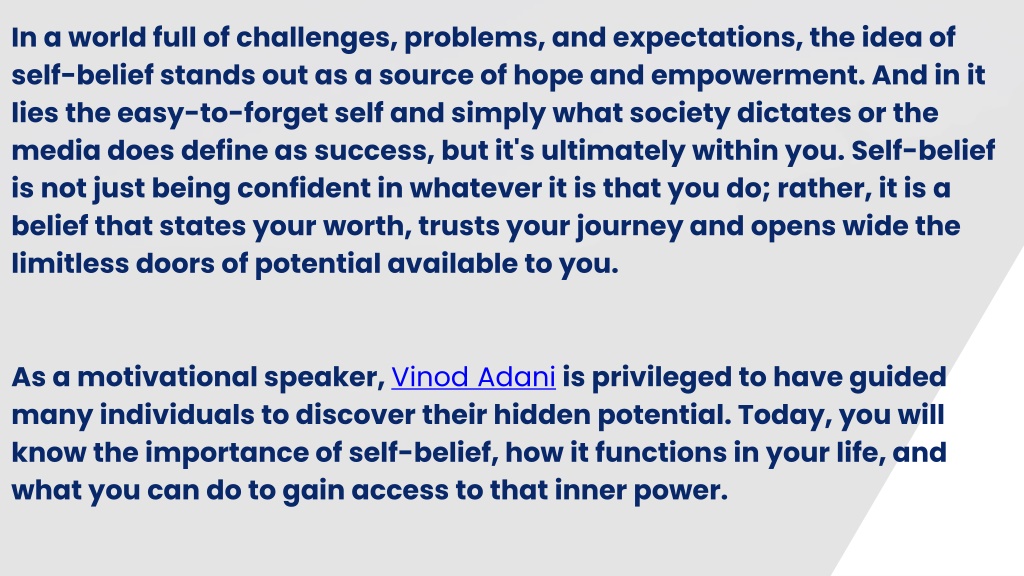 In a world full of challenges, problems, and expectations, the idea of self-belief stands out as a source of hope and empowerment. And in it lies the easy-to-forget self and simply what society dictates or the media does define as success, but it's ultimately within you. Self-belief is not just being confident in whatever it is that you do; rather, it is a belief that states your worth, trusts your journey and opens wide the limitless doors of potential available to you.

As a motivational speaker, Vinod Adani is privileged to have guided many individuals to discover their hidden potential. Today, you will know the importance of self-belief, how it functions in your life, and what you can do to gain access to that inner power.